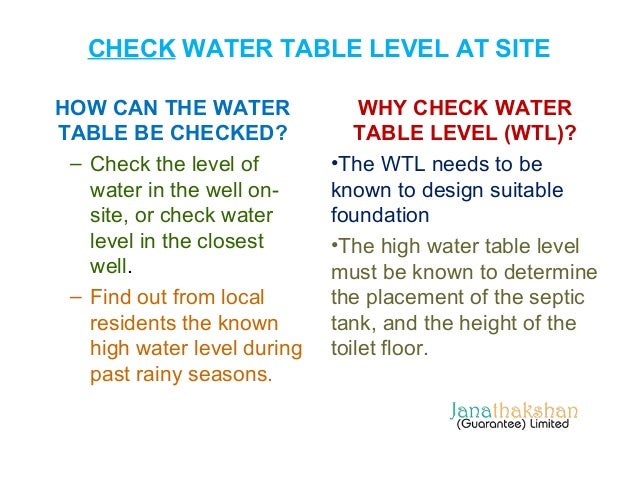 CHECK WATER TABLE LEVEL AT SITE

HOW CAN THE WATER TABLE BE CHECKED?

– Check the level of water in the well on-site, or check water level in the closest well.

– Find out from local residents the known high water level during past rainy seasons.

WHY CHECK WATER TABLE LEVEL (WTL)?

•The WTL needs to be known to design suitable foundation

•The high water table level must be known to determine the placement of the septic tank, and the height of the toilet floor.

Janathakshan
(Guarantee) Limited